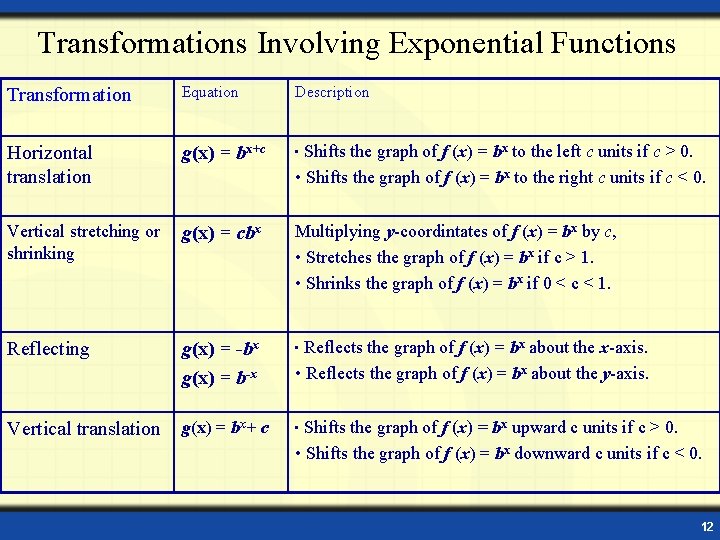 Transformations Involving Exponential Functions

| Transformation | Equation | Description |
|---|---|---|
| Horizontal translation | $g(x) = b^{x+c}$ | • Shifts the graph of $f(x) = b^x$ to the left c units if c > 0. • Shifts the graph of $f(x) = b^x$ to the right c units if c < 0. |
| Vertical stretching or shrinking | $g(x) = cb^x$ | Multiplying y-coordintates of $f(x) = b^x$ by c, • Stretches the graph of $f(x) = b^x$ if c > 1. • Shrinks the graph of $f(x) = b^x$ if 0 < c < 1. |
| Reflecting | $g(x) = -b^x$ $g(x) = b^{-x}$ | • Reflects the graph of $f(x) = b^x$ about the x-axis. • Reflects the graph of $f(x) = b^x$ about the y-axis. |
| Vertical translation | $g(x) = b^x + c$ | • Shifts the graph of $f(x) = b^x$ upward c units if c > 0. • Shifts the graph of $f(x) = b^x$ downward c units if c < 0. |

12